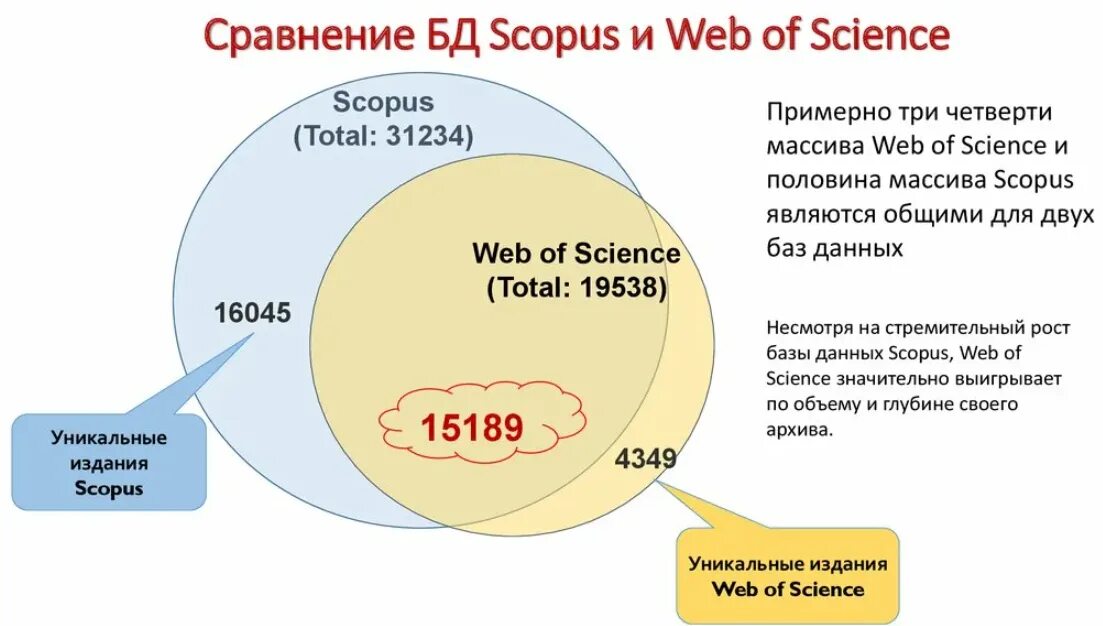 Сравнение БД Scopus и Web of Science

Scopus
(Total: 31234)

Web of Science
(Total: 19538)

16045

15189

4349

Уникальные издания Scopus

Уникальные издания Web of Science

Примерно три четверти массива Web of Science и половина массива Scopus являются общими для двух баз данных

Несмотря на стремительный рост базы данных Scopus, Web of Science значительно выигрывает по объему и глубине своего архива.